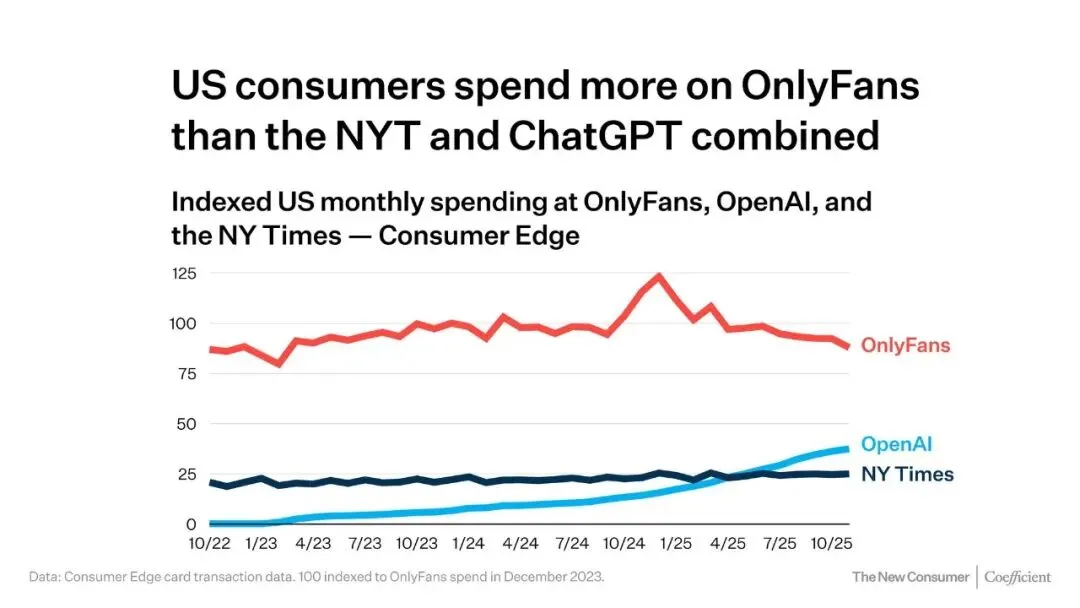 US consumers spend more on OnlyFans than the NYT and ChatGPT combined

Indexed US monthly spending at OnlyFans, OpenAI, and the NY Times — Consumer Edge

125
100
75
50
25
0

10/22 1/23 4/23 7/23 10/23 1/24 4/24 7/24 10/24 1/25 4/25 7/25 10/25

OnlyFans
OpenAI
NY Times

Data: Consumer Edge card transaction data. 100 indexed to OnlyFans spend in December 2023.

The New Consumer | Coefficient